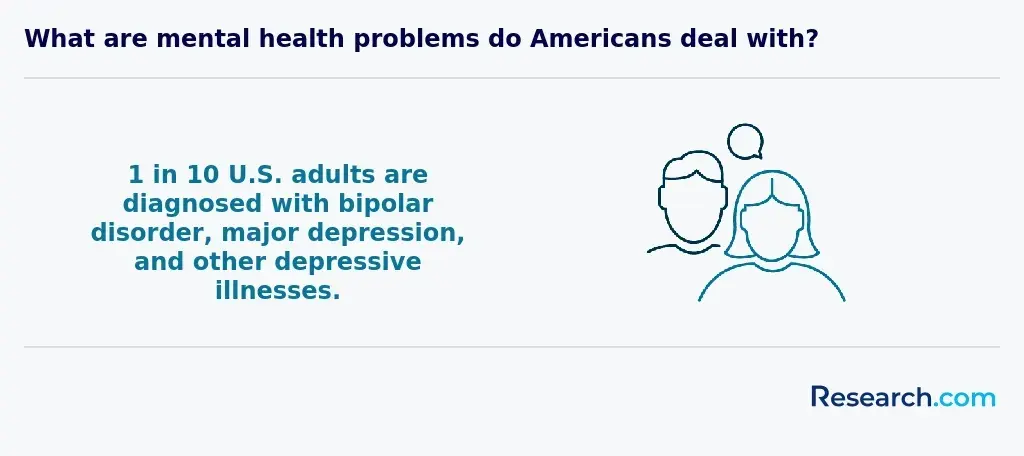 What are mental health problems do Americans deal with?

1 in 10 U.S. adults are diagnosed with bipolar disorder, major depression, and other depressive illnesses.

Research.com